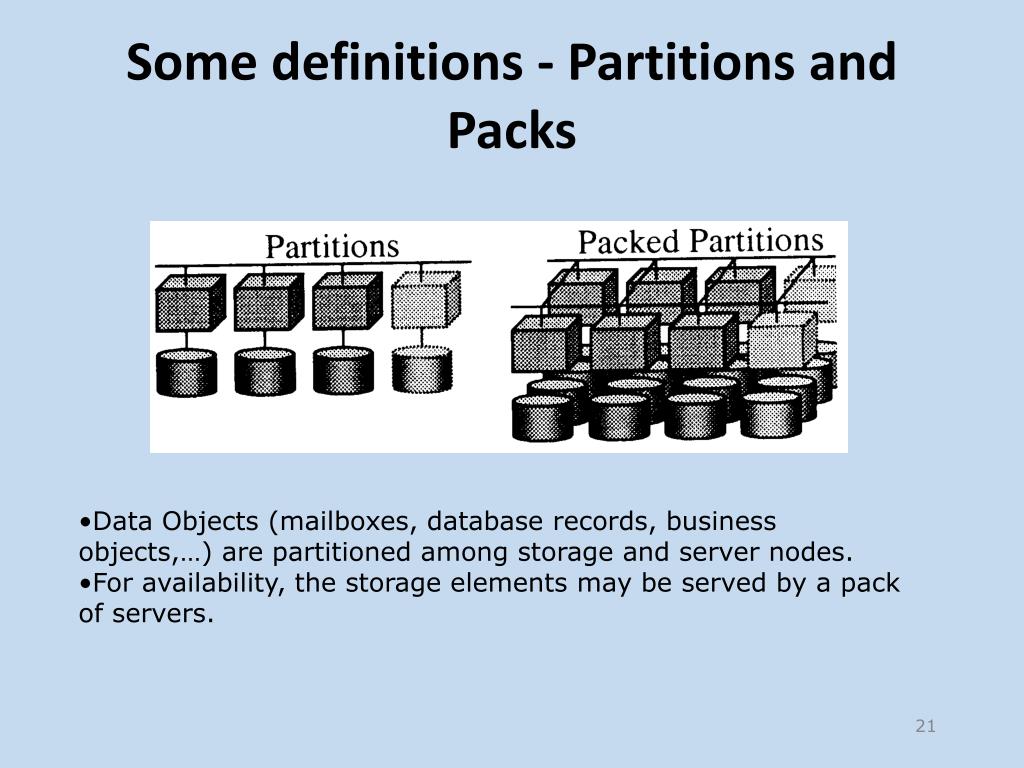 Some definitions - Partitions and Packs

Partitions

Packed Partitions

•Data Objects (mailboxes, database records, business objects,…) are partitioned among storage and server nodes.
•For availability, the storage elements may be served by a pack of servers.

21